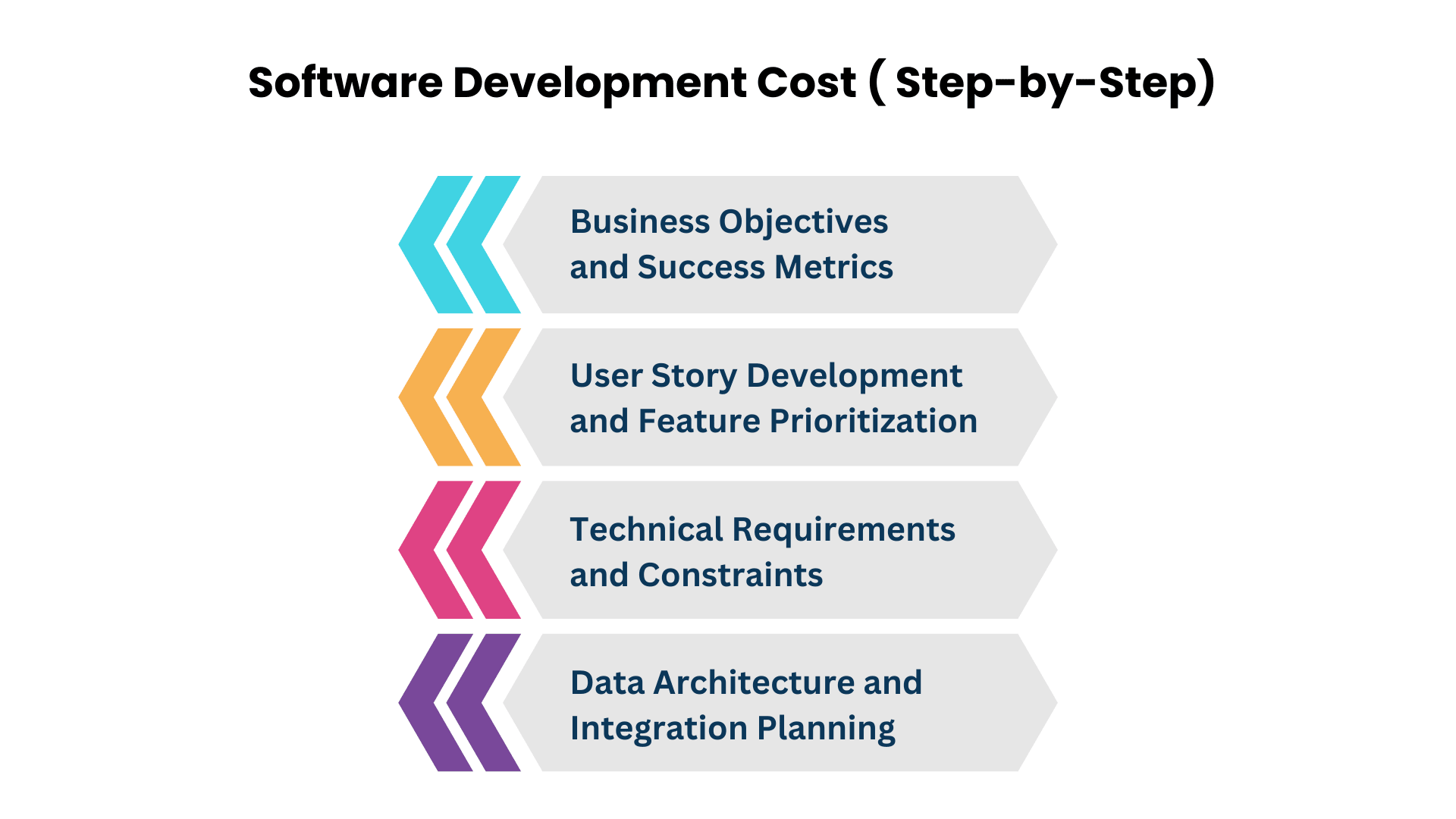 Software Development Cost ( Step-by-Step)

Business Objectives and Success Metrics

User Story Development and Feature Prioritization

Technical Requirements and Constraints

Data Architecture and Integration Planning